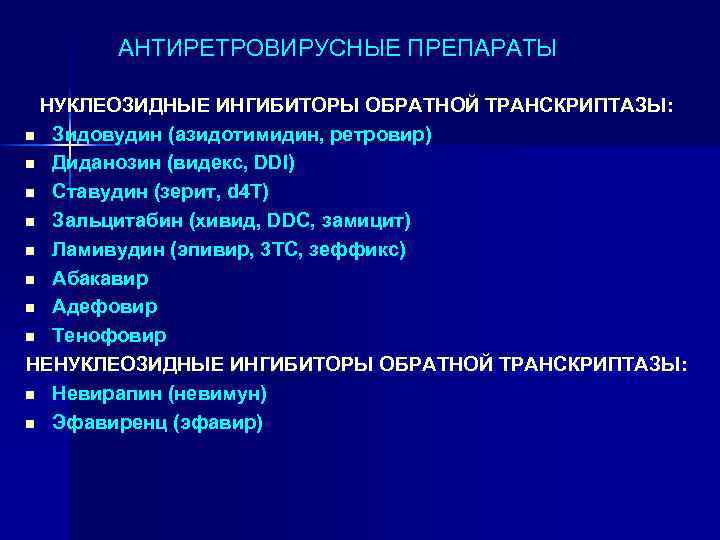 АНТИРЕТРОВИРУСНЫЕ ПРЕПАРАТЫ

НУКЛЕОЗИДНЫЕ ИНГИБИТОРЫ ОБРАТНОЙ ТРАНСКРИПТАЗЫ:

- Зидовудин (азидотимидин, ретровир)
- Диданозин (видекс, DDI)
- Ставудин (зерит, d4T)
- Зальцитабин (хивид, DDC, замицит)
- Ламивудин (эпивир, 3TC, зеффикс)
- Абакавир
- Адефовир
- Тенофовир

НЕНУКЛЕОЗИДНЫЕ ИНГИБИТОРЫ ОБРАТНОЙ ТРАНСКРИПТАЗЫ:

- Невирапин (невимун)
- Эфавиренц (эфавир)